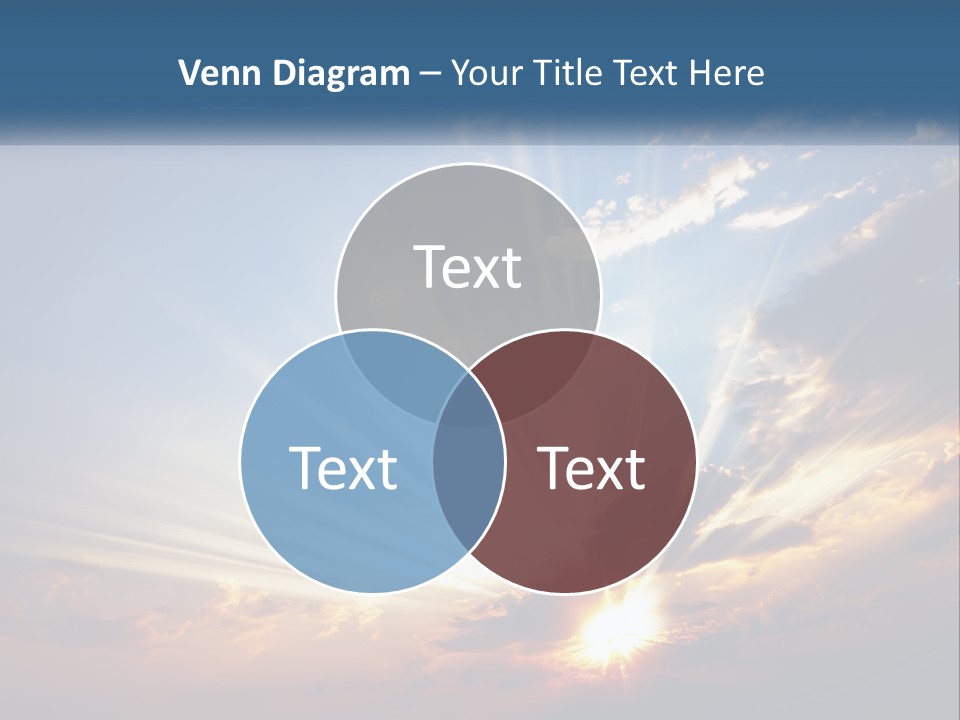 Venn Diagram – Your Title Text Here

Text

Text

Text